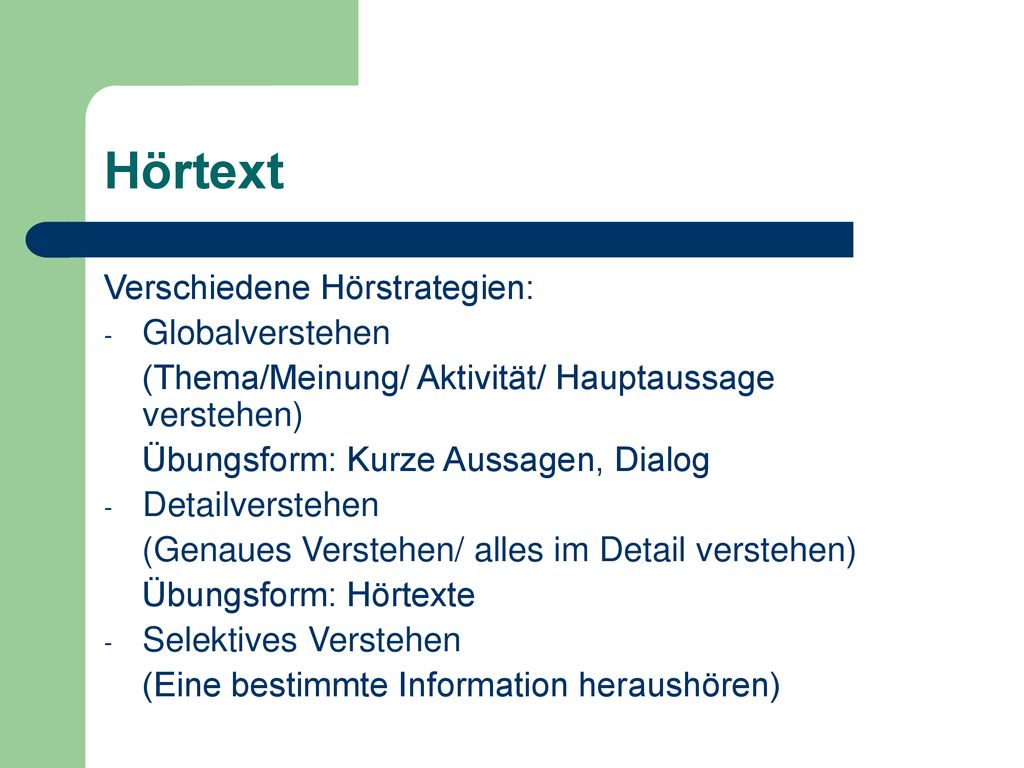 Hörtext

Verschiedene Hörstrategien:
- Globalverstehen
(Thema/Meinung/ Aktivität/ Hauptaussage verstehen)
Übungsform: Kurze Aussagen, Dialog
- Detailverstehen
(Genaues Verstehen/ alles im Detail verstehen)
Übungsform: Hörtexte
- Selektives Verstehen
(Eine bestimmte Information heraushören)